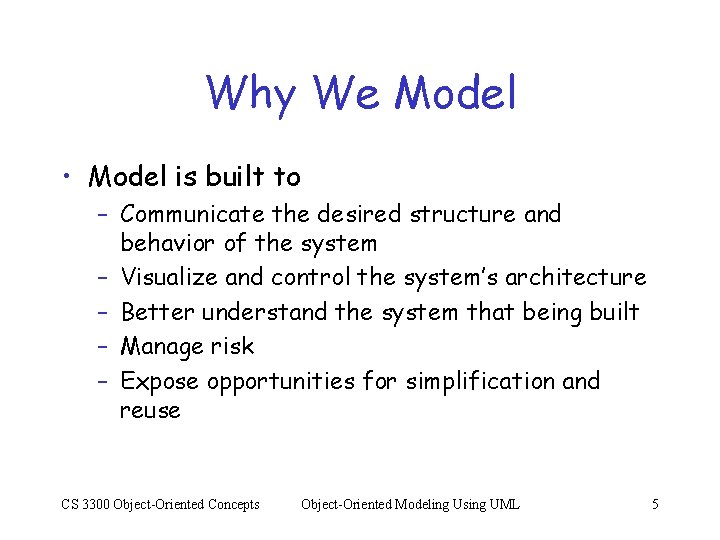 Why We Model

• Model is built to
  – Communicate the desired structure and behavior of the system
  – Visualize and control the system's architecture
  – Better understand the system that being built
  – Manage risk
  – Expose opportunities for simplification and reuse

CS 3300 Object-Oriented Concepts    Object-Oriented Modeling Using UML    5